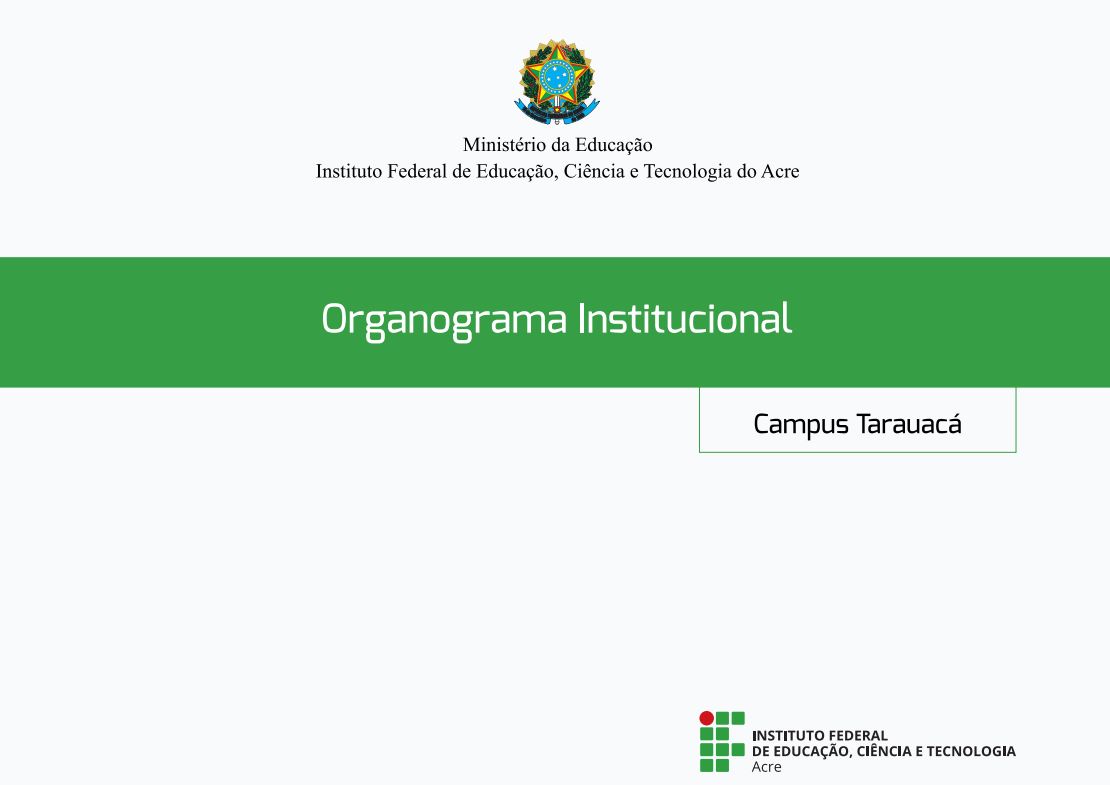 Ministério da Educação
Instituto Federal de Educação, Ciência e Tecnologia do Acre

Organograma Institucional

Campus Tarauacá

INSTITUTO FEDERAL
DE EDUCAÇÃO, CIÊNCIA E TECNOLOGIA
Acre